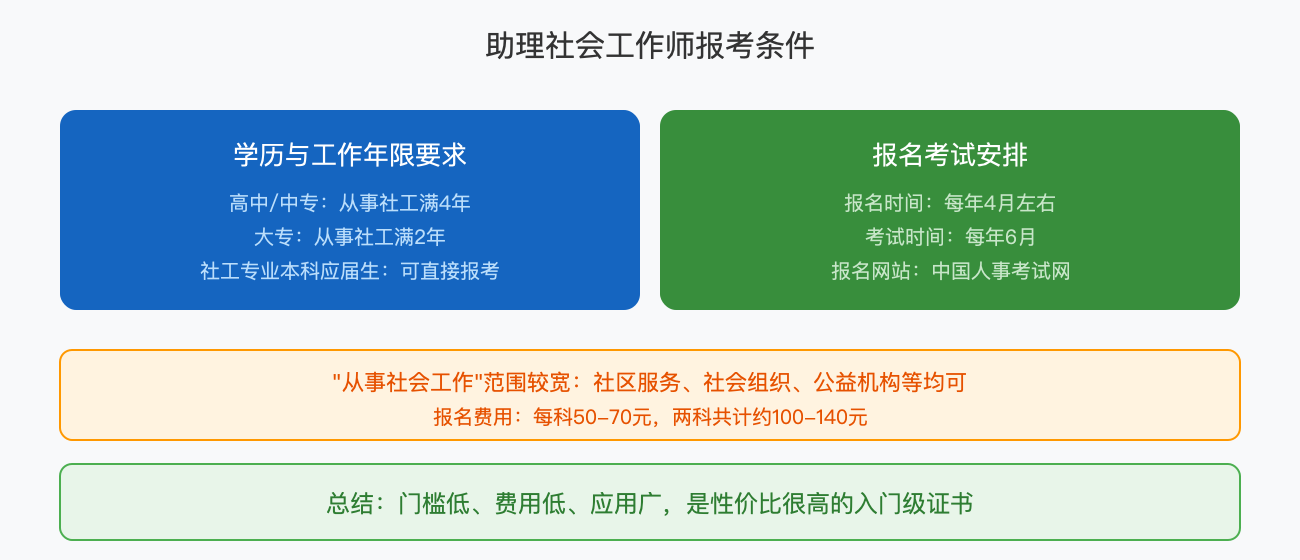 助理社会工作师报考条件

学历与工作年限要求

高中/中专：从事社工满4年

大专：从事社工满2年

社工专业本科应届生：可直接报考

报名考试安排

报名时间：每年4月左右

考试时间：每年6月

报名网站：中国人事考试网

"从事社会工作"范围较宽：社区服务、社会组织、公益机构等均可

报名费用：每科50-70元，两科共计约100-140元

总结：门槛低、费用低、应用广，是性价比很高的入门级证书